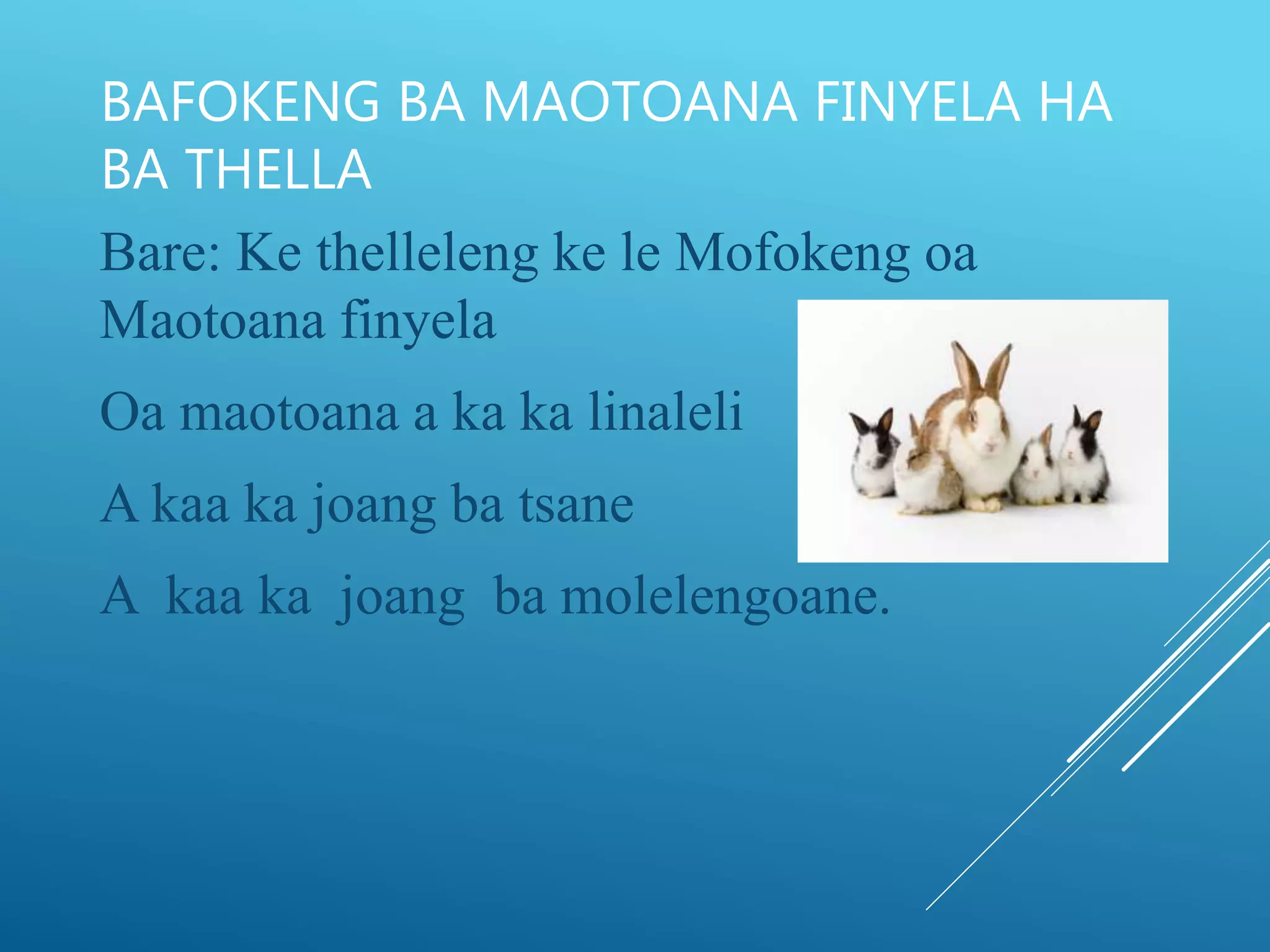 BAFOKENG BA MAOTOANA FINYELA HA BA THELLA

Bare: Ke thelleleng ke le Mofokeng oa Maotoana finyela

Oa maotoana a ka ka linaleli

A kaa ka joang ba tsane

A kaa ka joang ba molelengoane.